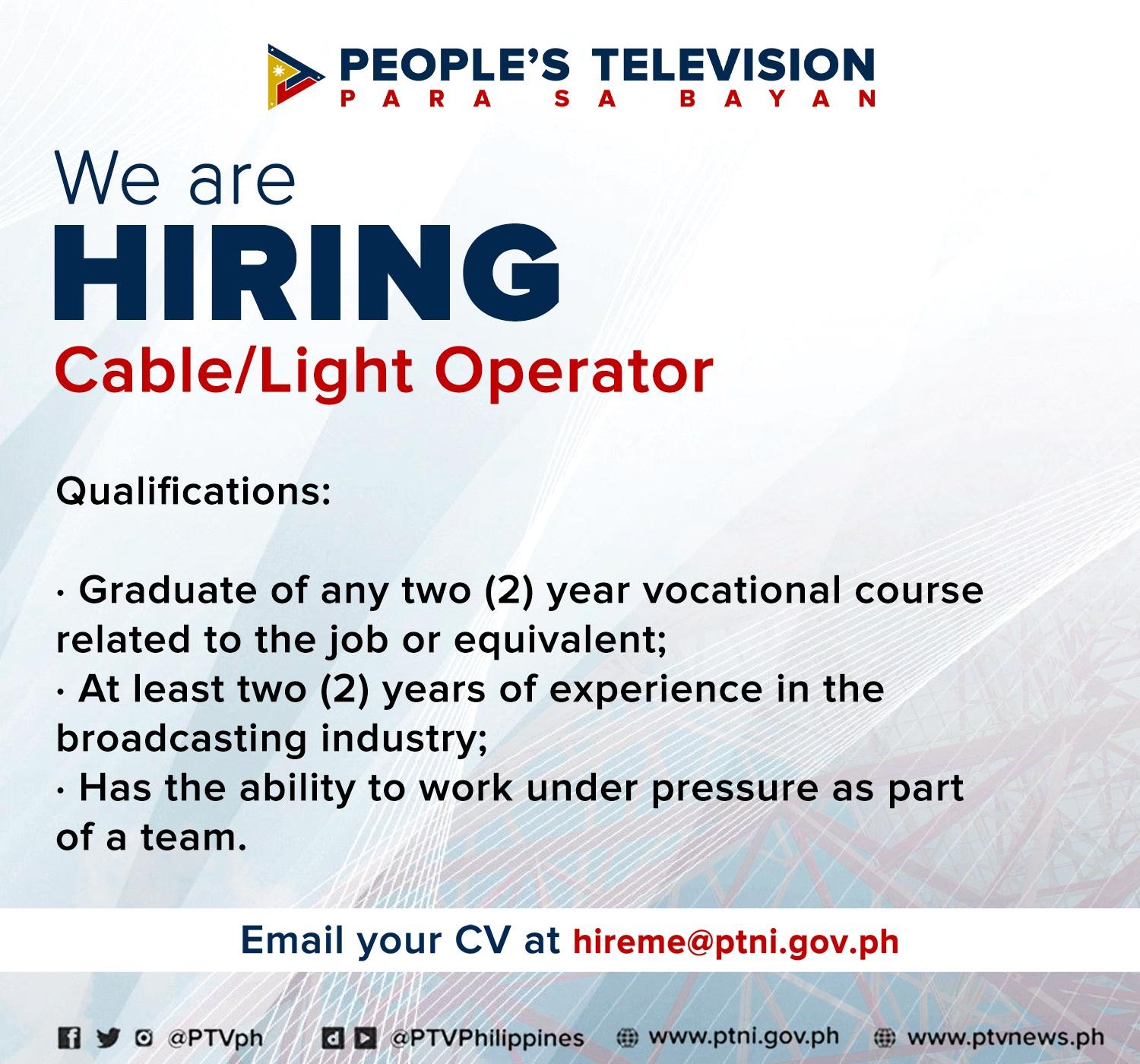 PEOPLE'S TELEVISION
PARA SA BAYAN

We are
HIRING
Cable/Light Operator

Qualifications:

· Graduate of any two (2) year vocational course related to the job or equivalent;
· At least two (2) years of experience in the broadcasting industry;
· Has the ability to work under pressure as part of a team.

Email your CV at hireme@ptni.gov.ph

@PTVph @PTVPhilippines www.ptni.gov.ph www.ptvnews.ph